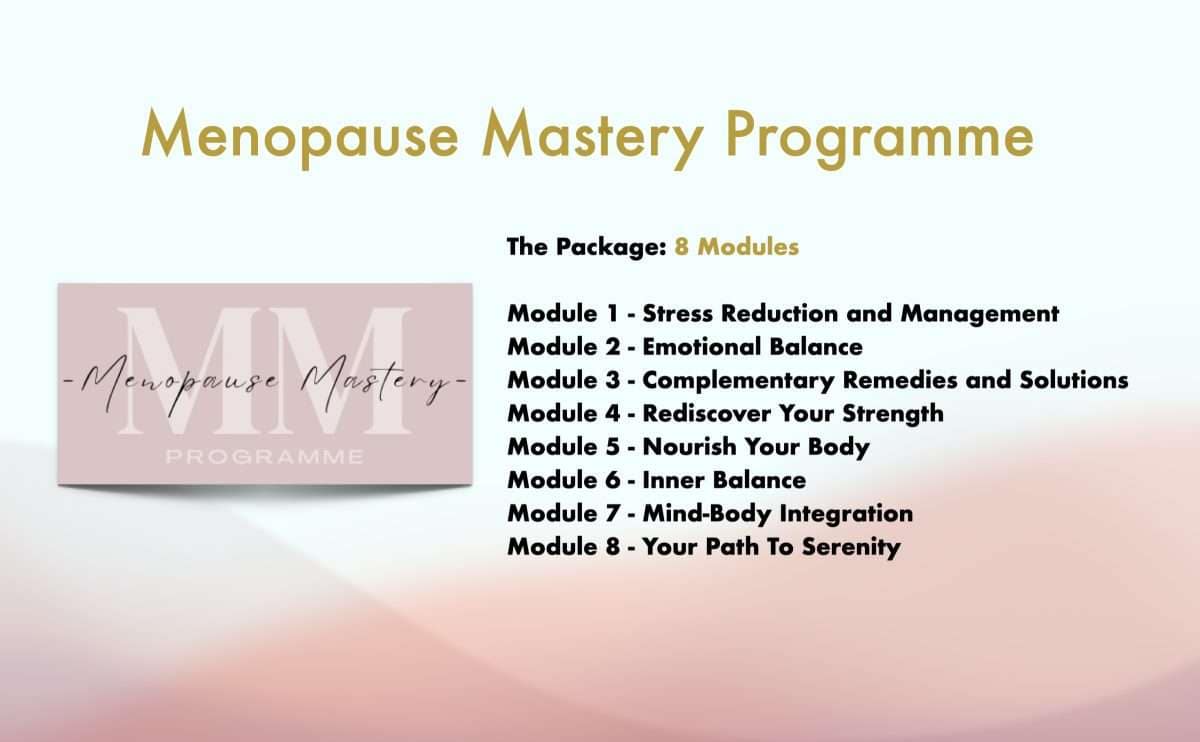 Menopause Mastery Programme

MM
-Menopause Mastery-
PROGRAMME

The Package: 8 Modules

Module 1 - Stress Reduction and Management
Module 2 - Emotional Balance
Module 3 - Complementary Remedies and Solutions
Module 4 - Rediscover Your Strength
Module 5 - Nourish Your Body
Module 6 - Inner Balance
Module 7 - Mind-Body Integration
Module 8 - Your Path To Serenity